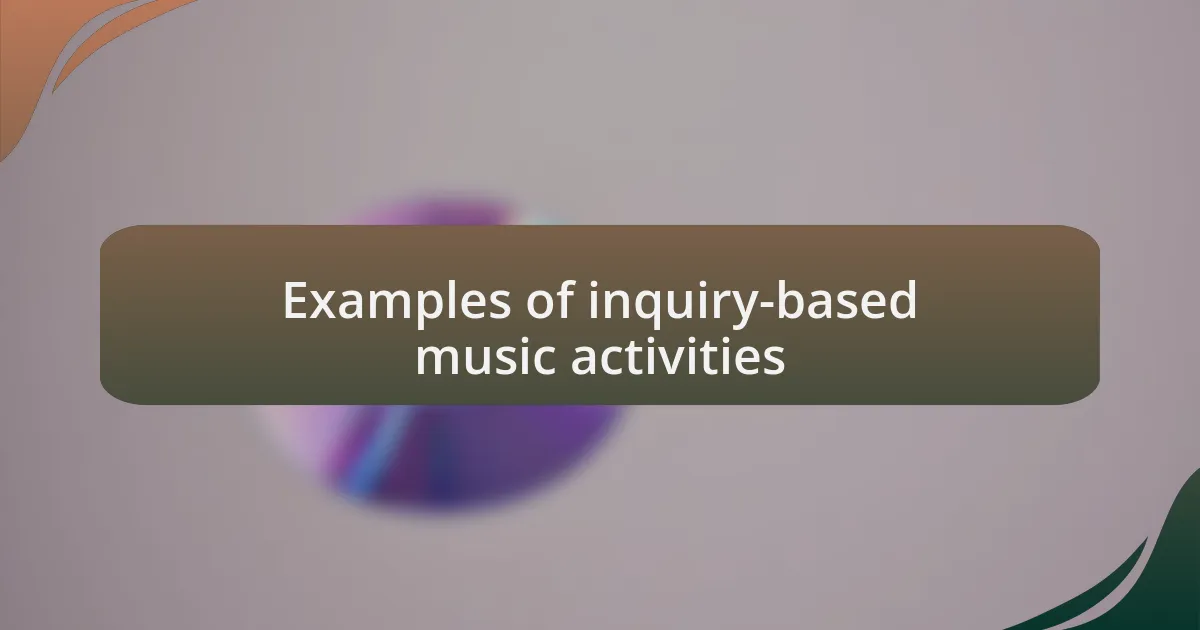 Examples of inquiry-based music activities